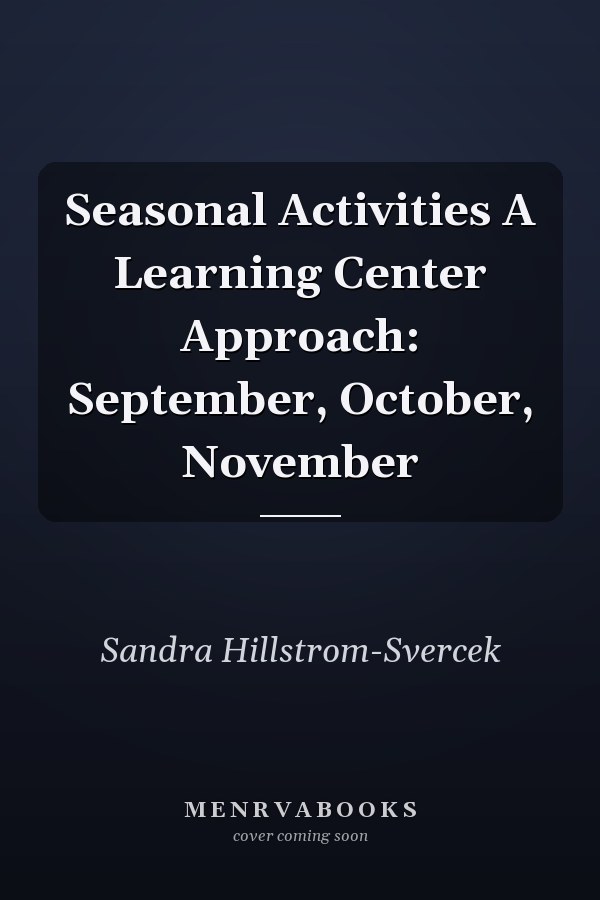 Seasonal Activities A Learning Center Approach: September, October, November

Sandra Hillstrom-Svercek

MENRVABOOKS
cover coming soon